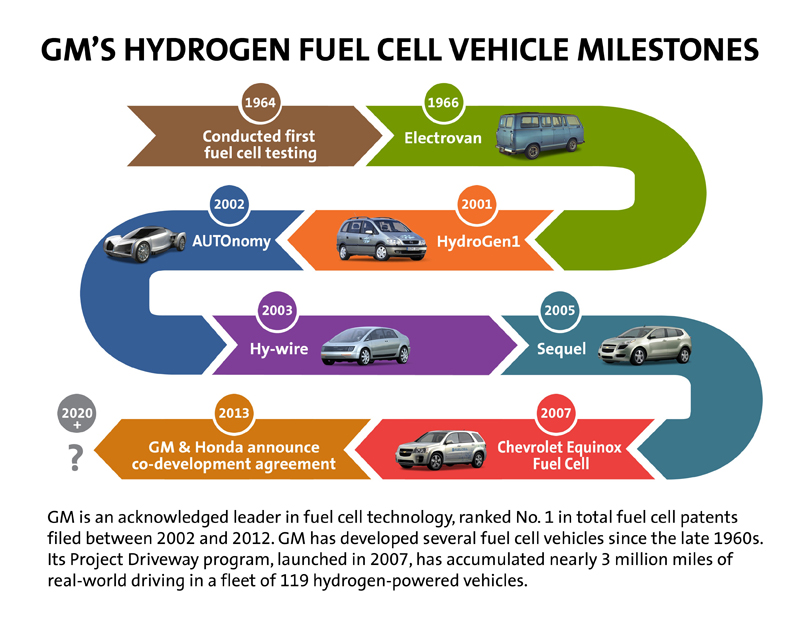 GM'S HYDROGEN FUEL CELL VEHICLE MILESTONES

1964
Conducted first fuel cell testing

1966
Electrovan

2001
HydroGen1

2002
AUTOnomy

2003
Hy-wire

2005
Sequel

2007
Chevrolet Equinox Fuel Cell

2013
GM & Honda announce co-development agreement

2020 +
?

GM is an acknowledged leader in fuel cell technology, ranked No. 1 in total fuel cell patents filed between 2002 and 2012. GM has developed several fuel cell vehicles since the late 1960s. Its Project Driveway program, launched in 2007, has accumulated nearly 3 million miles of real-world driving in a fleet of 119 hydrogen-powered vehicles.